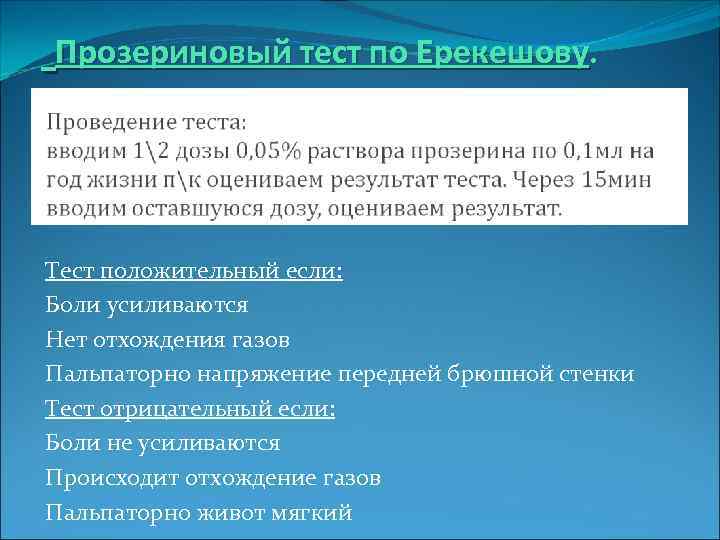 Прозериновый тест по Ерекешову.

Проведение теста:
вводим 1\2 дозы 0,05% раствора прозерина по 0,1мл на год жизни п\к оцениваем результат теста. Через 15мин вводим оставшуюся дозу, оцениваем результат.

Тест положительный если:
Боли усиливаются
Нет отхождения газов
Пальпаторно напряжение передней брюшной стенки
Тест отрицательный если:
Боли не усиливаются
Происходит отхождение газов
Пальпаторно живот мягкий